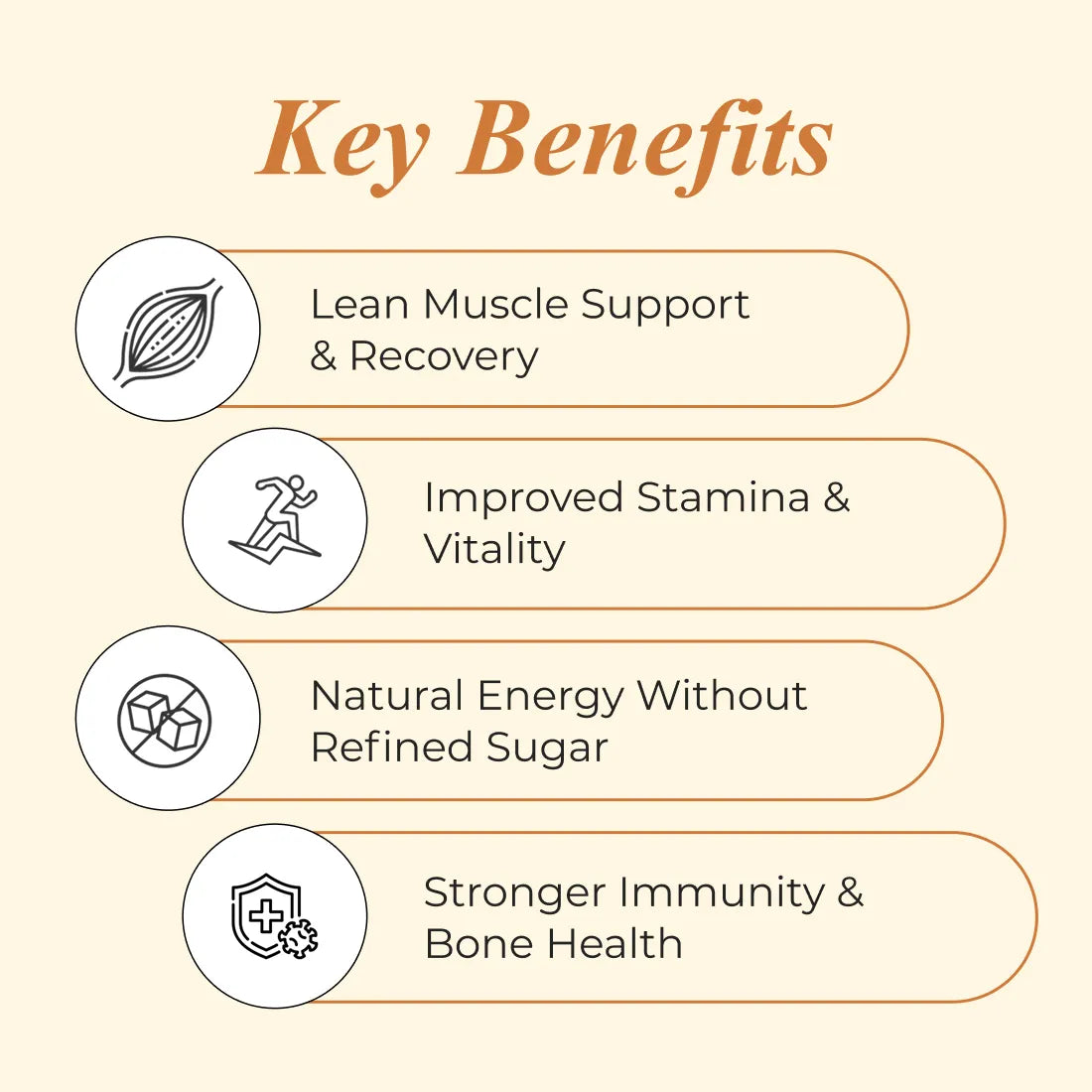 Key Benefits

Lean Muscle Support & Recovery

Improved Stamina & Vitality

Natural Energy Without Refined Sugar

Stronger Immunity & Bone Health